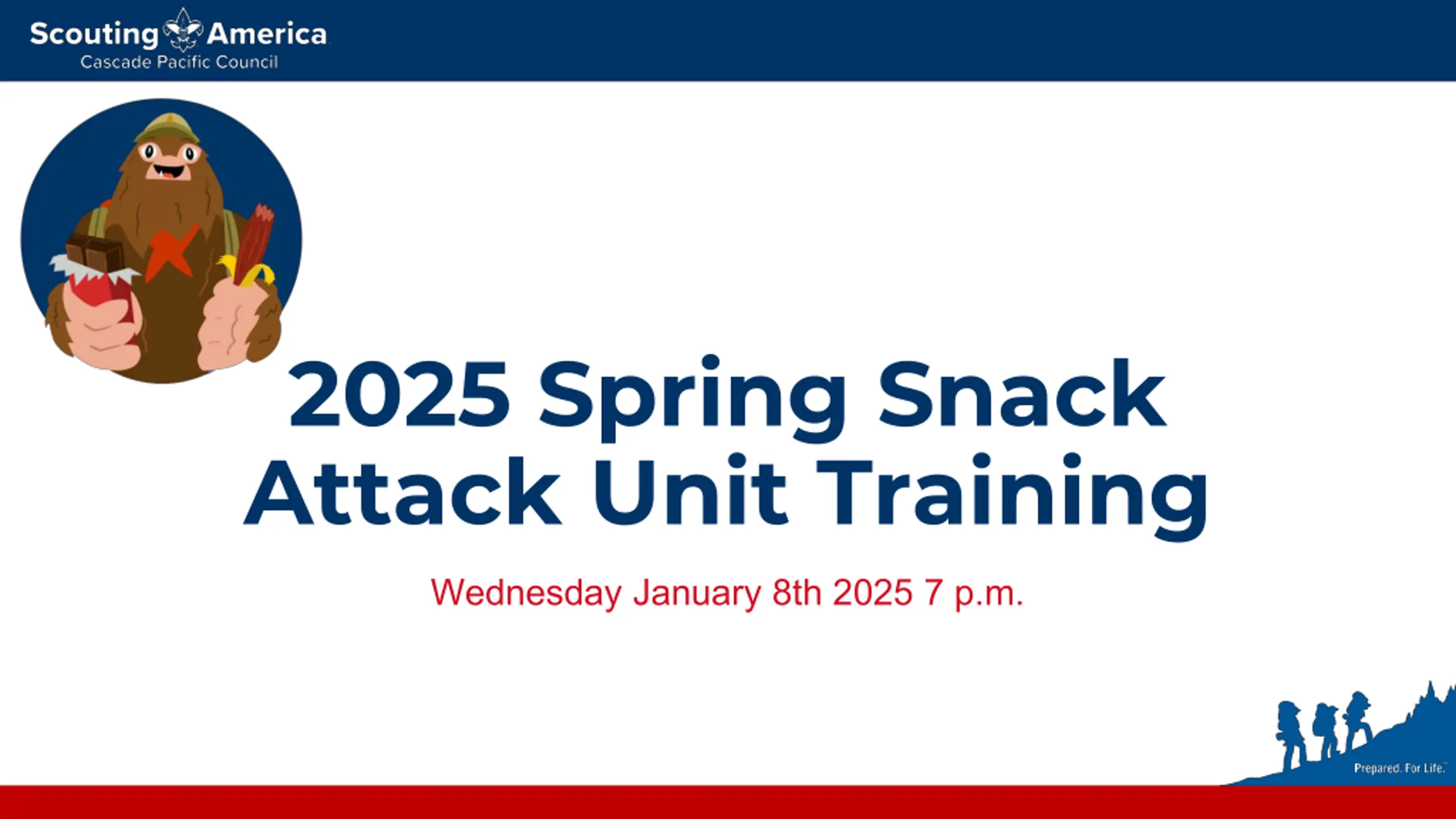 Scouting America
Cascade Pacific Council

2025 Spring Snack Attack Unit Training

Wednesday January 8th 2025 7 p.m.

Prepared. For Life.